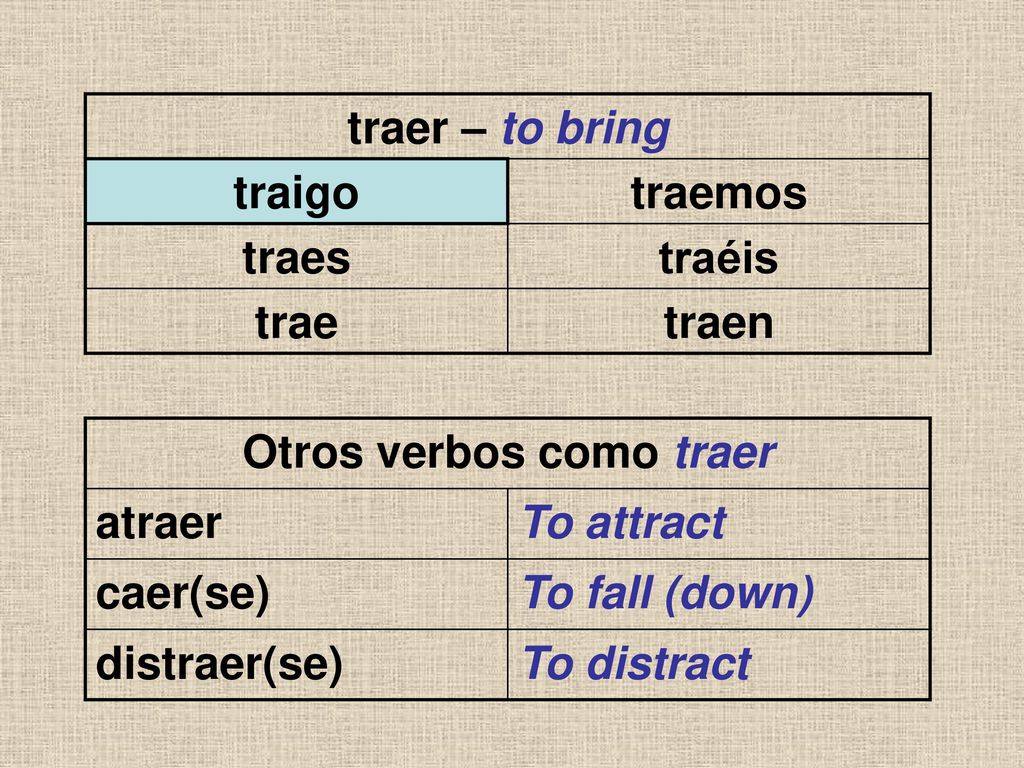 | traer – to bring | |
|---|---|
| traigo | traemos |
| traes | traéis |
| trae | traen |

| Otros verbos como traer | |
|---|---|
| atraer | To attract |
| caer(se) | To fall (down) |
| distraer(se) | To distract |